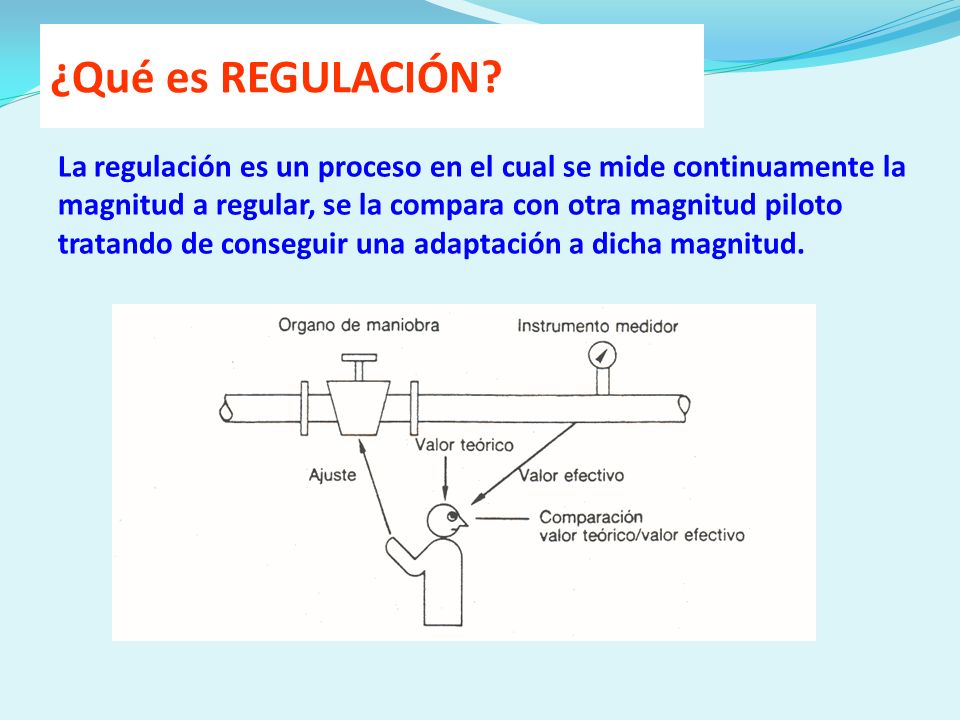 ¿Qué es REGULACIÓN?

La regulación es un proceso en el cual se mide continuamente la magnitud a regular, se la compara con otra magnitud piloto tratando de conseguir una adaptación a dicha magnitud.

Organo de maniobra

Instrumento medidor

Valor teórico

Ajuste

Valor efectivo

Comparación
valor teórico/valor efectivo